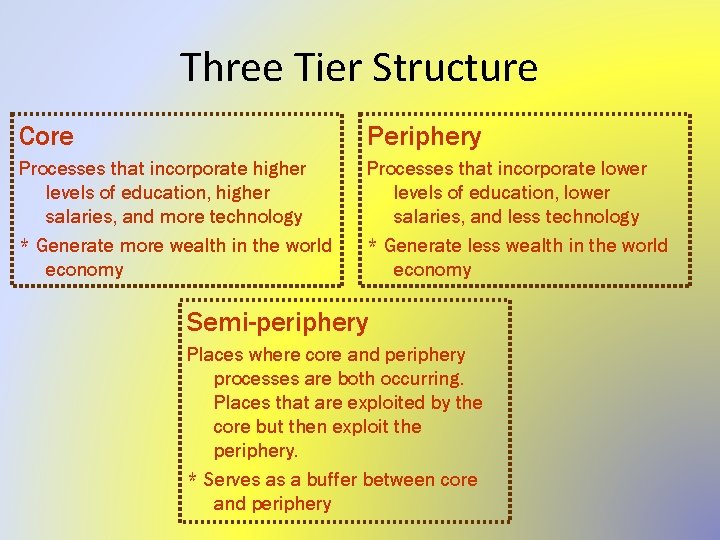 Three Tier Structure

Core

Processes that incorporate higher levels of education, higher salaries, and more technology

* Generate more wealth in the world economy

Periphery

Processes that incorporate lower levels of education, lower salaries, and less technology

* Generate less wealth in the world economy

Semi-periphery

Places where core and periphery processes are both occurring. Places that are exploited by the core but then exploit the periphery.

* Serves as a buffer between core and periphery